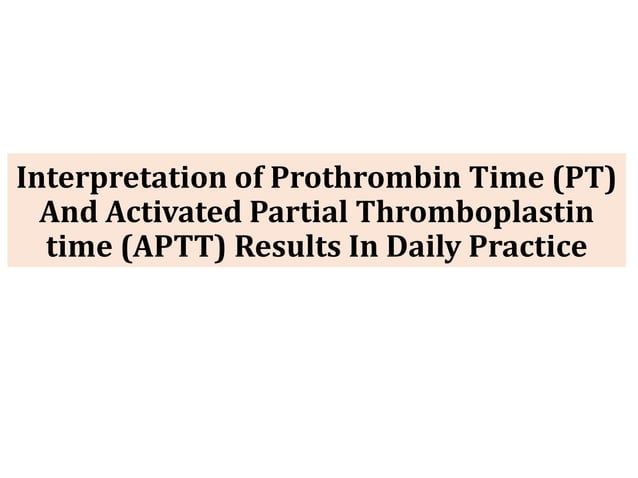 Interpretation of Prothrombin Time (PT) And Activated Partial Thromboplastin time (APTT) Results In Daily Practice